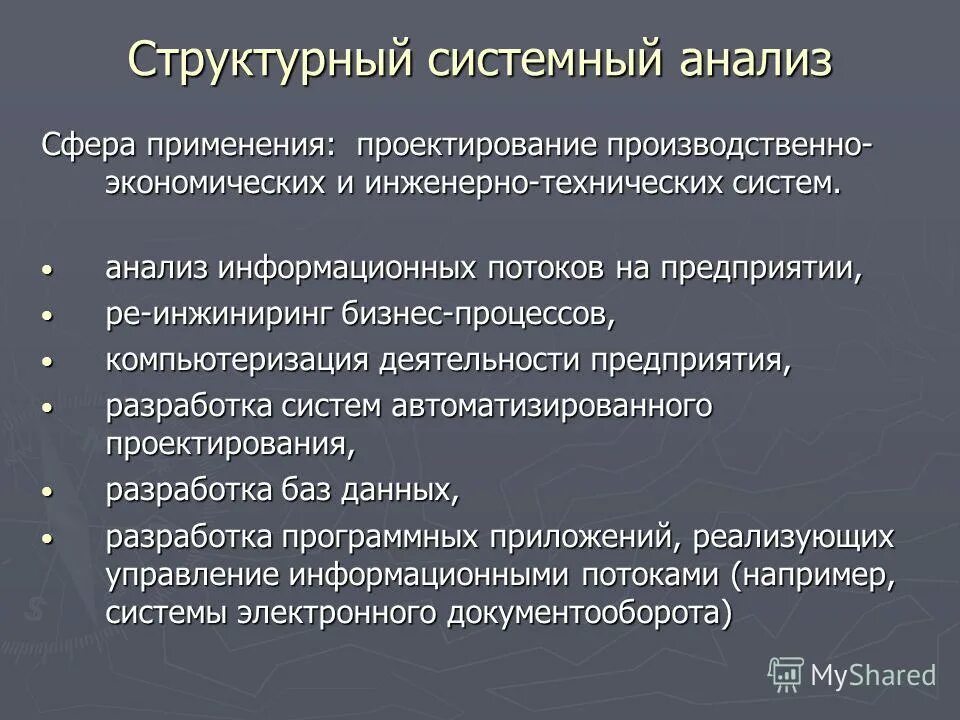 Структурный системный анализ

Сфера применения: проектирование производственно-экономических и инженерно-технических систем.

• анализ информационных потоков на предприятии,
• ре-инжиниринг бизнес-процессов,
• компьютеризация деятельности предприятия,
• разработка систем автоматизированного проектирования,
• разработка баз данных,
• разработка программных приложений, реализующих управление информационными потоками (например, системы электронного документооборота)

MyShared